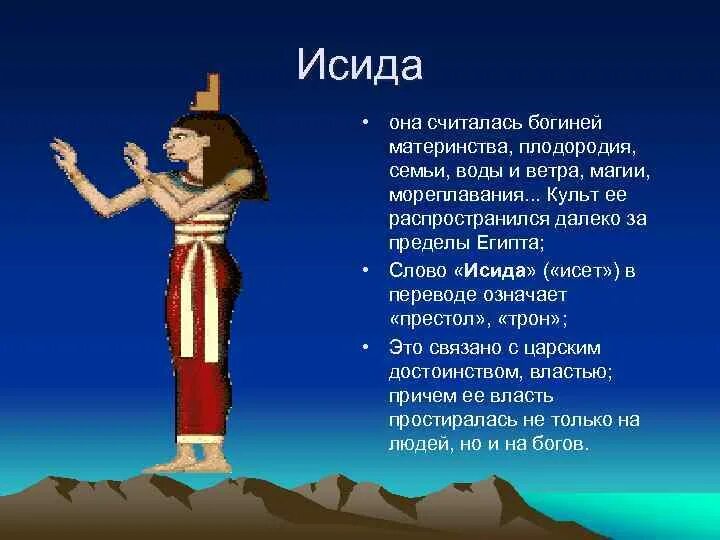 Исида

• она считалась богиней материнства, плодородия, семьи, воды и ветра, магии, мореплавания... Культ ее распространился далеко за пределы Египта;

• Слово «Исида» («исет») в переводе означает «престол», «трон»;

• Это связано с царским достоинством, властью; причем ее власть простиралась не только на людей, но и на богов.